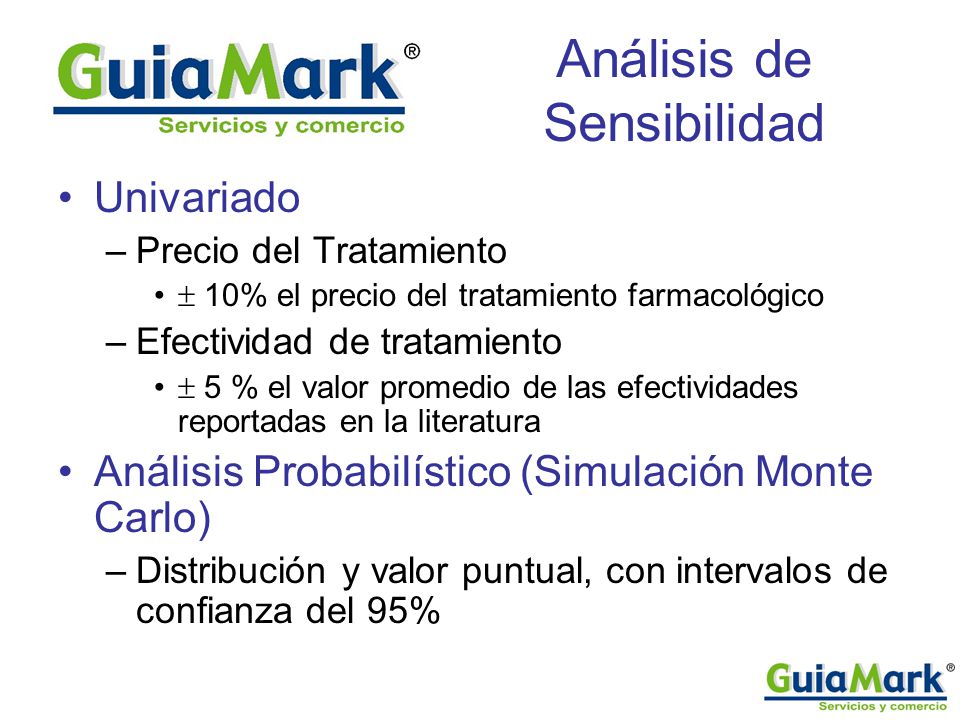 GuiaMark®
Servicios y comercio

Análisis de Sensibilidad

• Univariado
– Precio del Tratamiento
• $\pm$ 10% el precio del tratamiento farmacológico
– Efectividad de tratamiento
• $\pm$ 5 % el valor promedio de las efectividades reportadas en la literatura
• Análisis Probabilístico (Simulación Monte Carlo)
– Distribución y valor puntual, con intervalos de confianza del 95%

GuiaMark®
Servicios y comercio